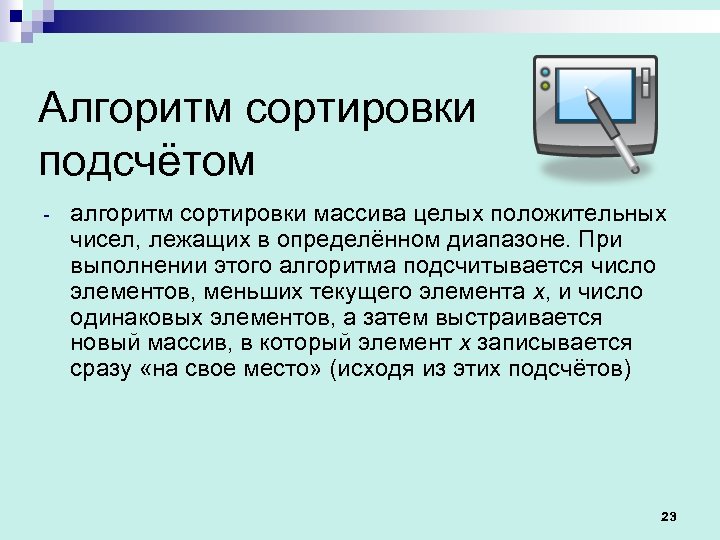 Алгоритм сортировки подсчётом

- алгоритм сортировки массива целых положительных чисел, лежащих в определённом диапазоне. При выполнении этого алгоритма подсчитывается число элементов, меньших текущего элемента $x$, и число одинаковых элементов, а затем выстраивается новый массив, в который элемент $x$ записывается сразу «на свое место» (исходя из этих подсчётов)

23